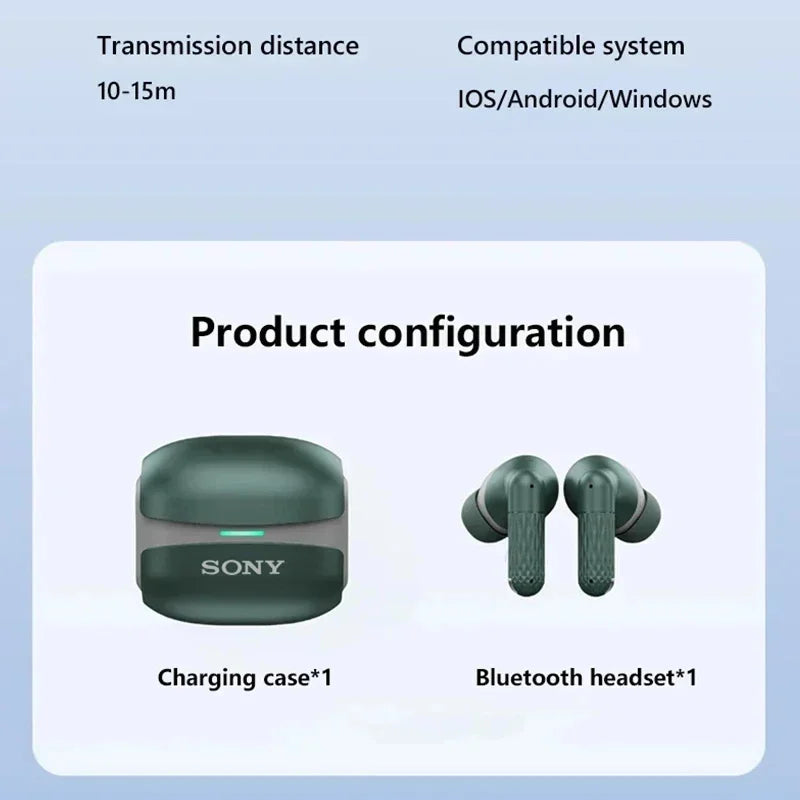 Transmission distance
10-15m

Compatible system
IOS/Android/Windows

Product configuration

SONY

Charging case*1

Bluetooth headset*1